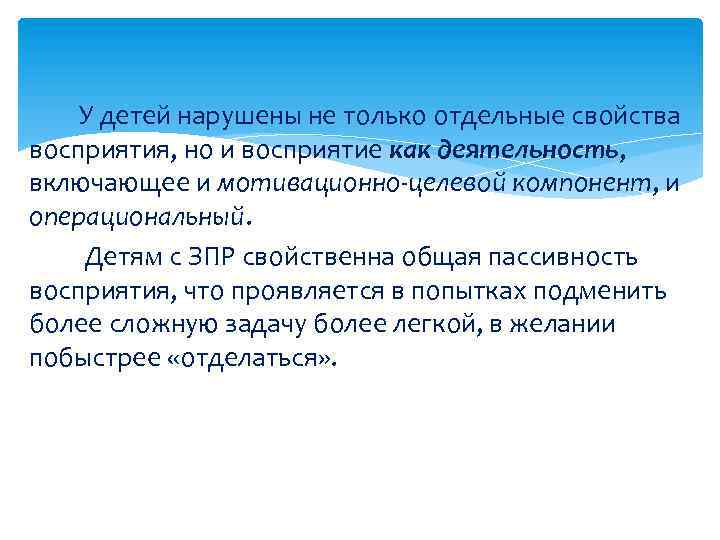 У детей нарушены не только отдельные свойства восприятия, но и восприятие как деятельность, включающее и мотивационно-целевой компонент, и операциональный.

Детям с ЗПР свойственна общая пассивность восприятия, что проявляется в попытках подменить более сложную задачу более легкой, в желании побыстрее «отделаться».